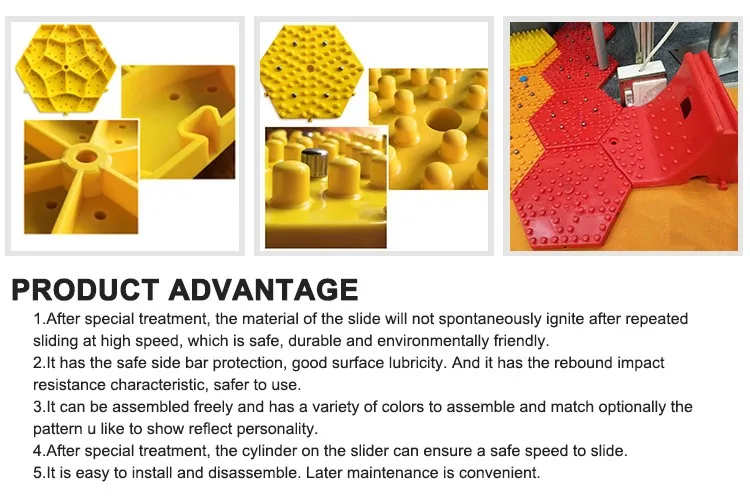 PRODUCT ADVANTAGE

1.After special treatment, the material of the slide will not spontaneously ignite after repeated sliding at high speed, which is safe, durable and environmentally friendly.
2.It has the safe side bar protection, good surface lubricity. And it has the rebound impact resistance characteristic, safer to use.
3.It can be assembled freely and has a variety of colors to assemble and match optionally the pattern u like to show reflect personality.
4.After special treatment, the cylinder on the slider can ensure a safe speed to slide.
5.It is easy to install and disassemble. Later maintenance is convenient.